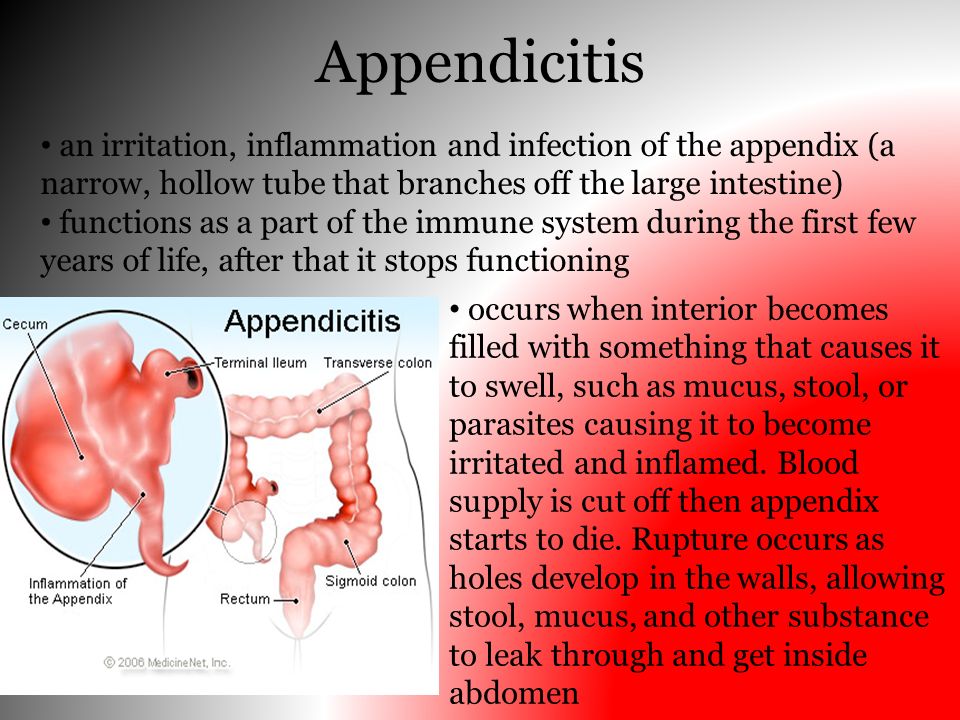 Appendicitis

• an irritation, inflammation and infection of the appendix (a narrow, hollow tube that branches off the large intestine)
• functions as a part of the immune system during the first few years of life, after that it stops functioning

Appendicitis

Cecum

Terminal Ileum

Transverse colon

Inflammation of the Appendix

Rectum

Sigmoid colon

© 2006 MedicineNet, Inc.

• occurs when interior becomes filled with something that causes it to swell, such as mucus, stool, or parasites causing it to become irritated and inflamed. Blood supply is cut off then appendix starts to die. Rupture occurs as holes develop in the walls, allowing stool, mucus, and other substance to leak through and get inside abdomen